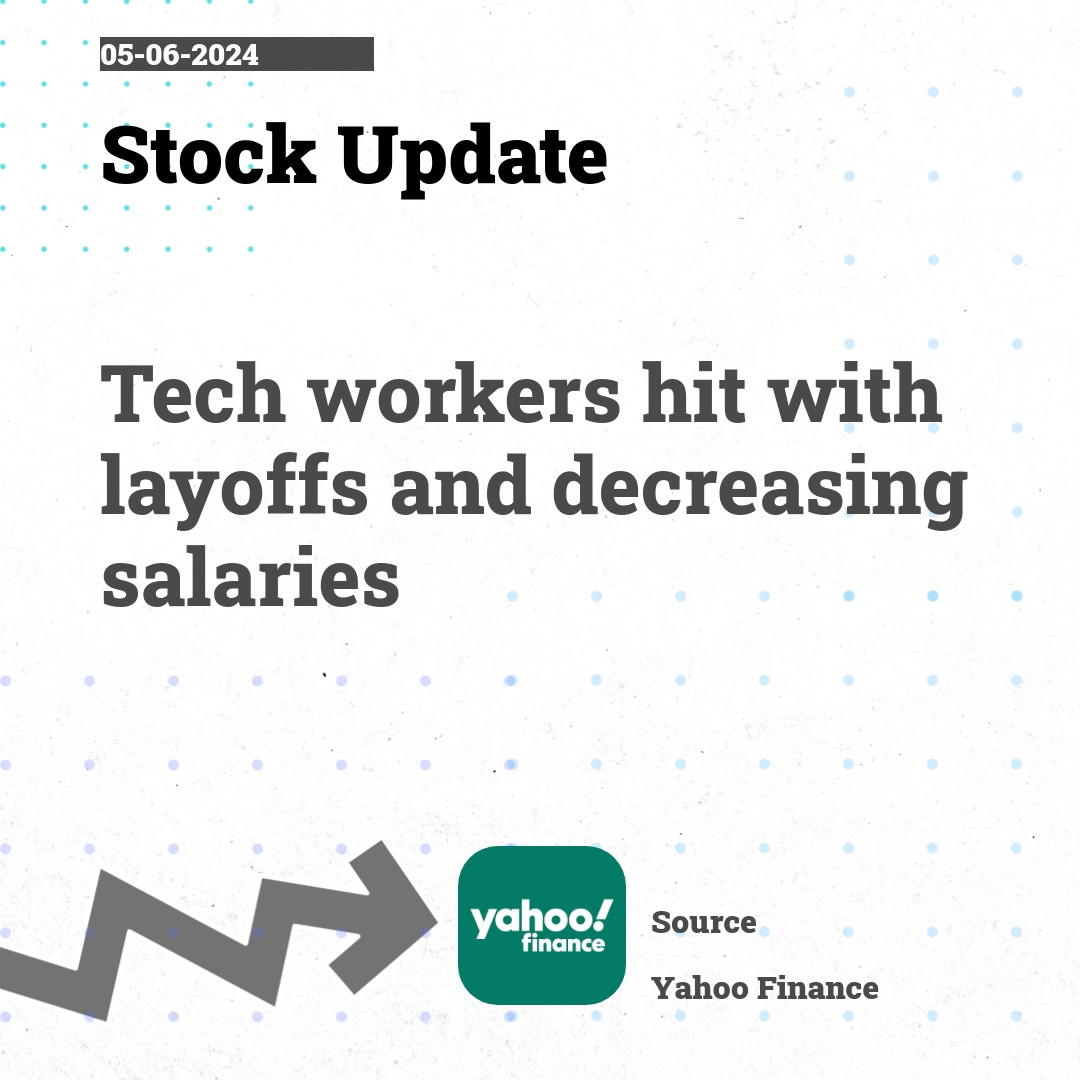 05-06-2024

Stock Update

Tech workers hit with layoffs and decreasing salaries

yahoo! finance

Source

Yahoo Finance